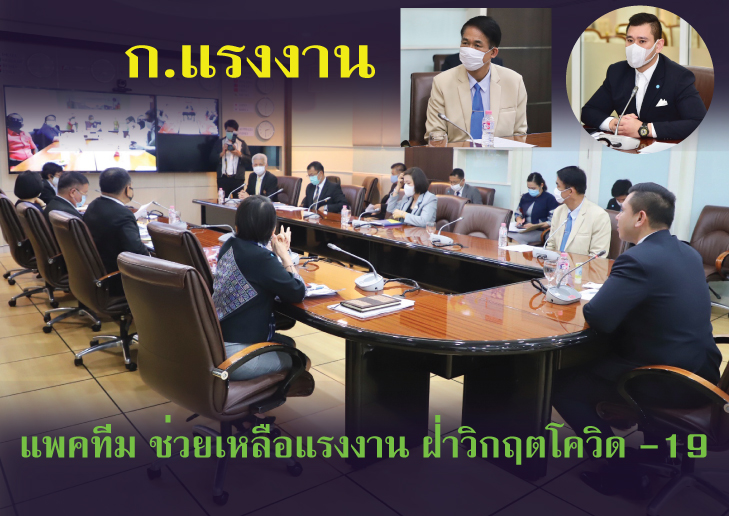 ก.แรงงาน

แพคทีม ช่วยเหลือแรงงาน ฝ่าวิกฤตโควิด -19